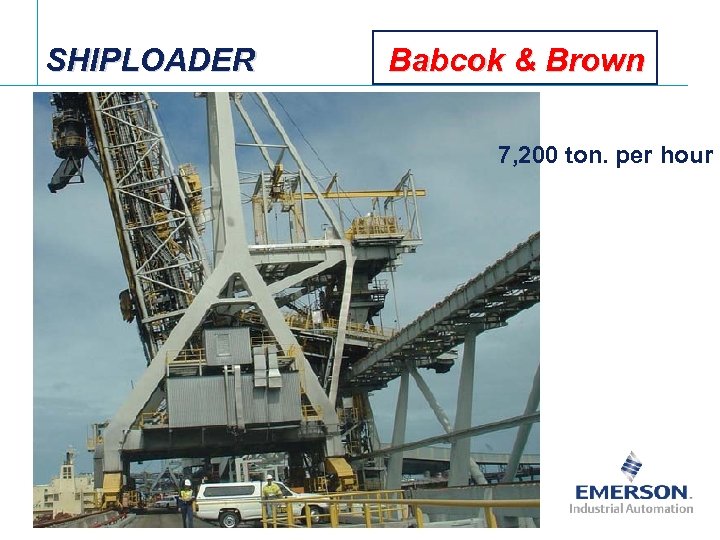 SHIPLOADER

Babcok & Brown

7,200 ton. per hour

EMERSON.
Industrial Automation